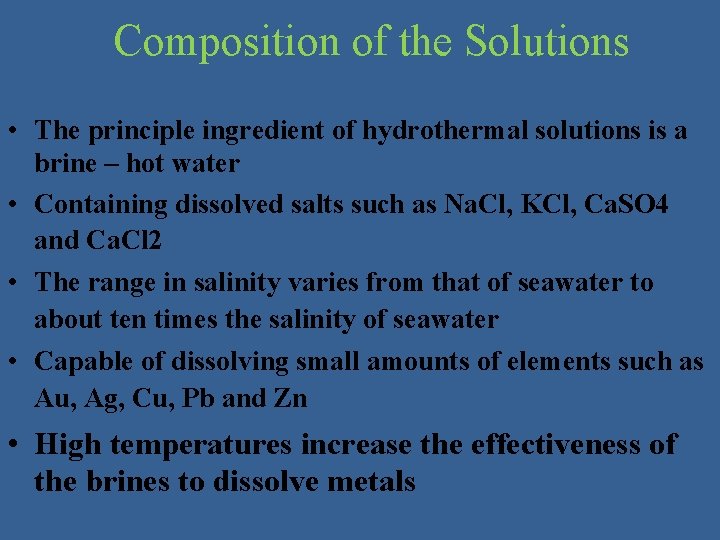 Composition of the Solutions

• The principle ingredient of hydrothermal solutions is a brine – hot water

• Containing dissolved salts such as NaCl, KCl, CaSO4 and CaCl2

• The range in salinity varies from that of seawater to about ten times the salinity of seawater

• Capable of dissolving small amounts of elements such as Au, Ag, Cu, Pb and Zn

• High temperatures increase the effectiveness of the brines to dissolve metals